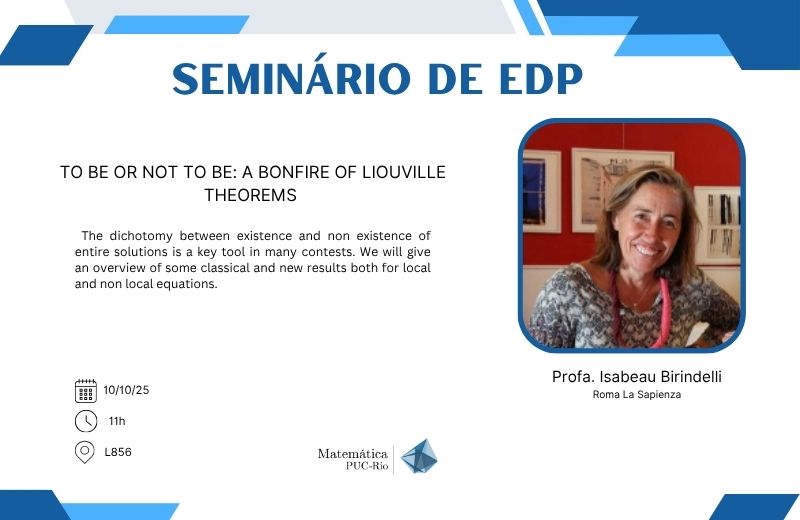 SEMINÁRIO DE EDP

TO BE OR NOT TO BE: A BONFIRE OF LIOUVILLE THEOREMS

The dichotomy between existence and non existence of entire solutions is a key tool in many contests. We will give an overview of some classical and new results both for local and non local equations.

Profa. Isabeau Birindelli
Roma La Sapienza

10/10/25

11h

L856

Matemática
PUC-Rio